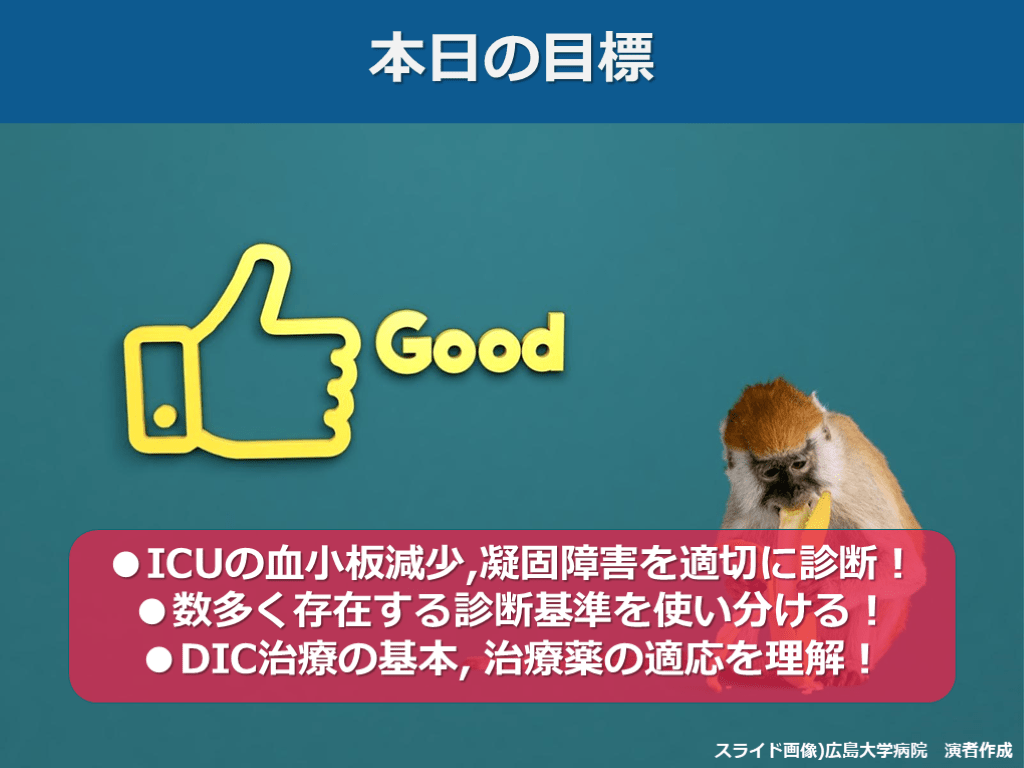 本日の目標

Good

●ICUの血小板減少,凝固障害を適切に診断！
●数多く存在する診断基準を使い分ける！
●DIC治療の基本, 治療薬の適応を理解！

スライド画像)広島大学病院　演者作成